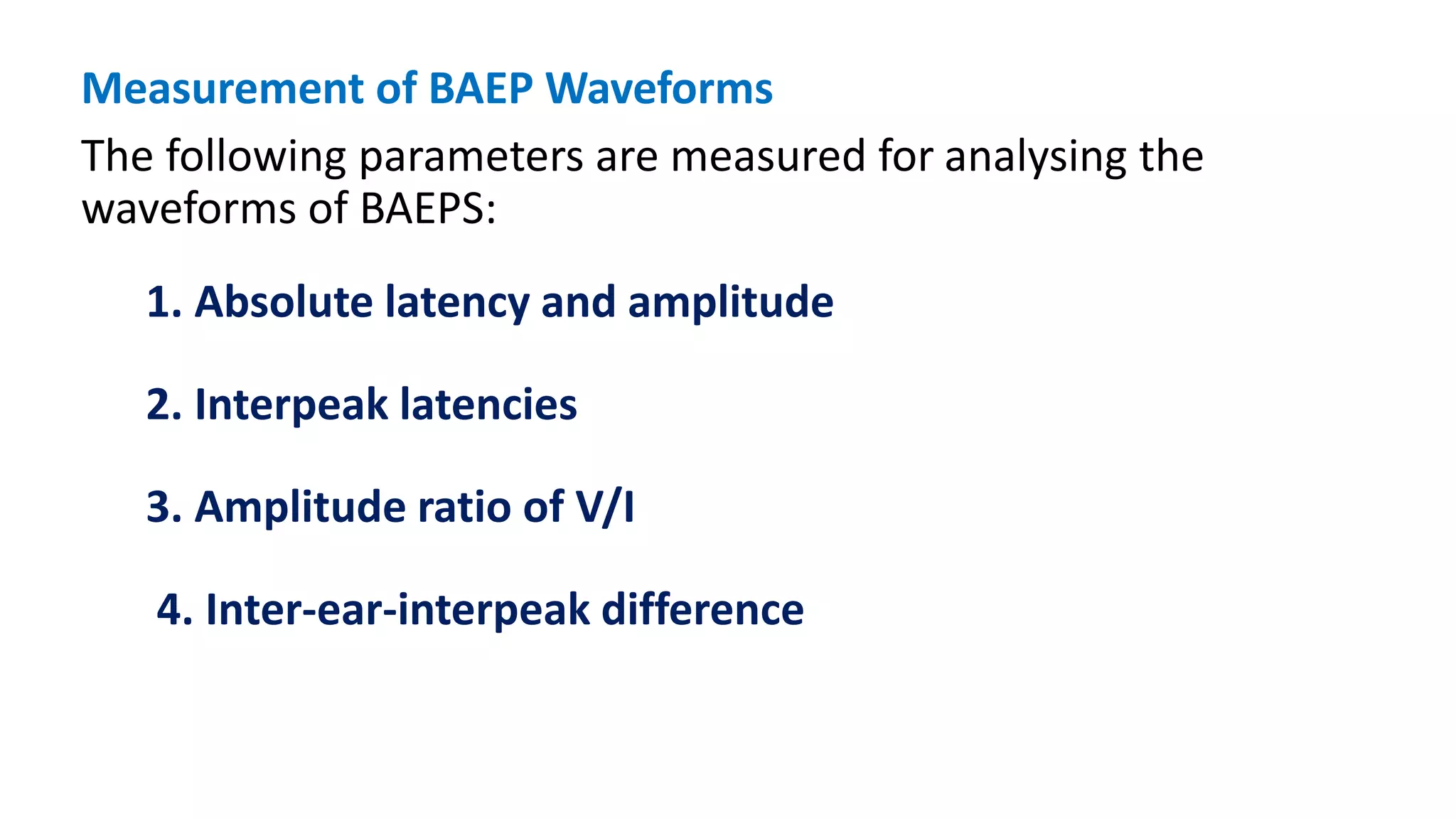 Measurement of BAEP Waveforms

The following parameters are measured for analysing the waveforms of BAEPS:

1. Absolute latency and amplitude

2. Interpeak latencies

3. Amplitude ratio of V/I

4. Inter-ear-interpeak difference